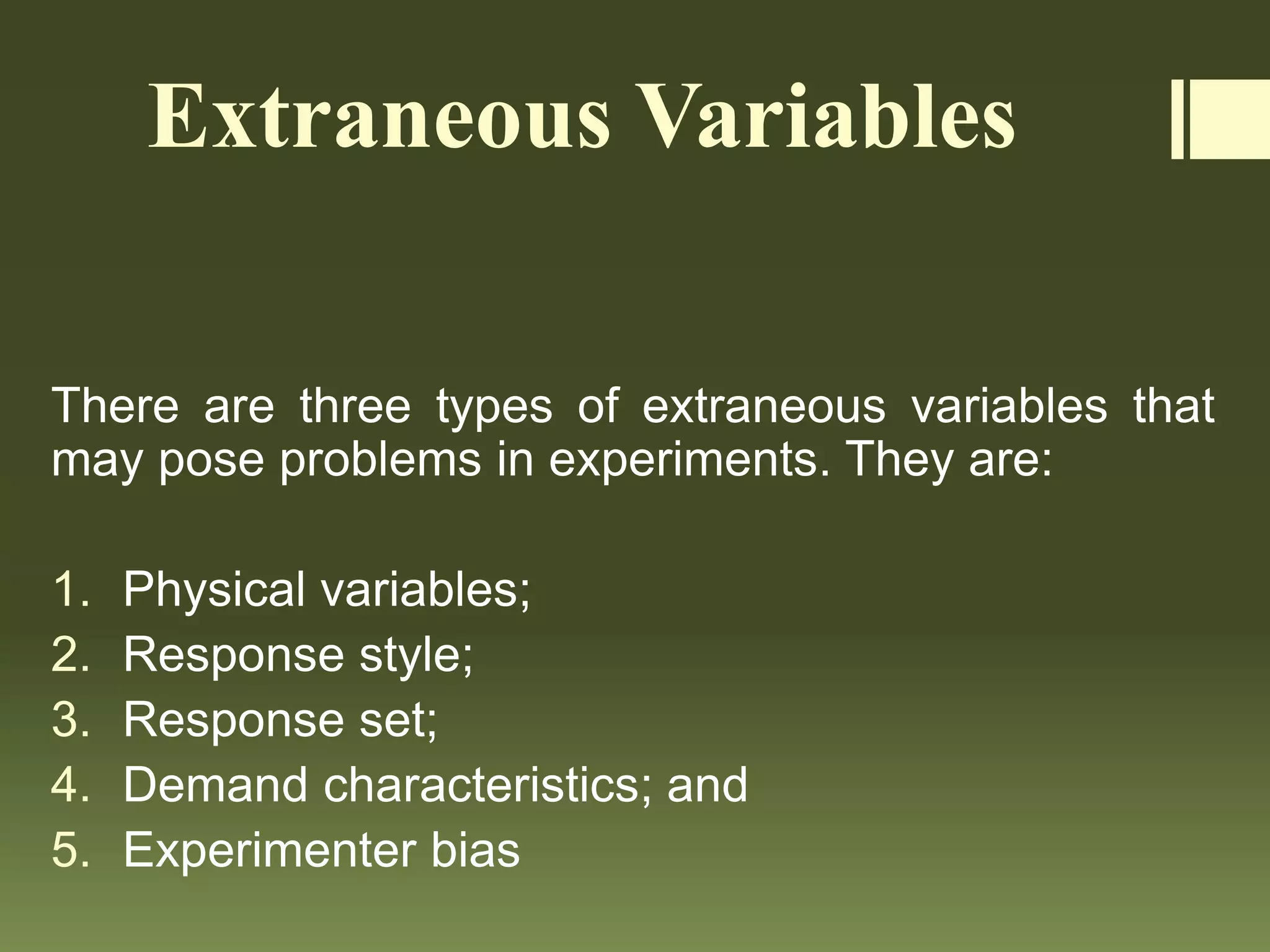 Extraneous Variables

There are three types of extraneous variables that may pose problems in experiments. They are:

1. Physical variables;
2. Response style;
3. Response set;
4. Demand characteristics; and
5. Experimenter bias